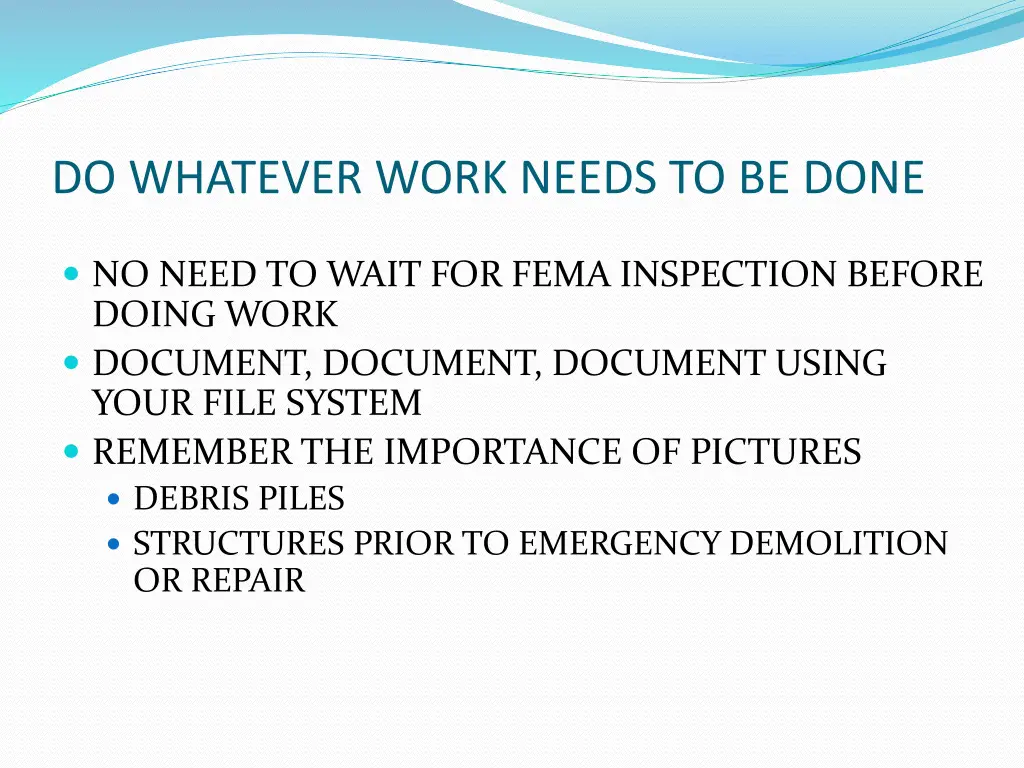 DO WHATEVER WORK NEEDS TO BE DONE

- NO NEED TO WAIT FOR FEMA INSPECTION BEFORE DOING WORK
- DOCUMENT, DOCUMENT, DOCUMENT USING YOUR FILE SYSTEM
- REMEMBER THE IMPORTANCE OF PICTURES
  - DEBRIS PILES
  - STRUCTURES PRIOR TO EMERGENCY DEMOLITION OR REPAIR